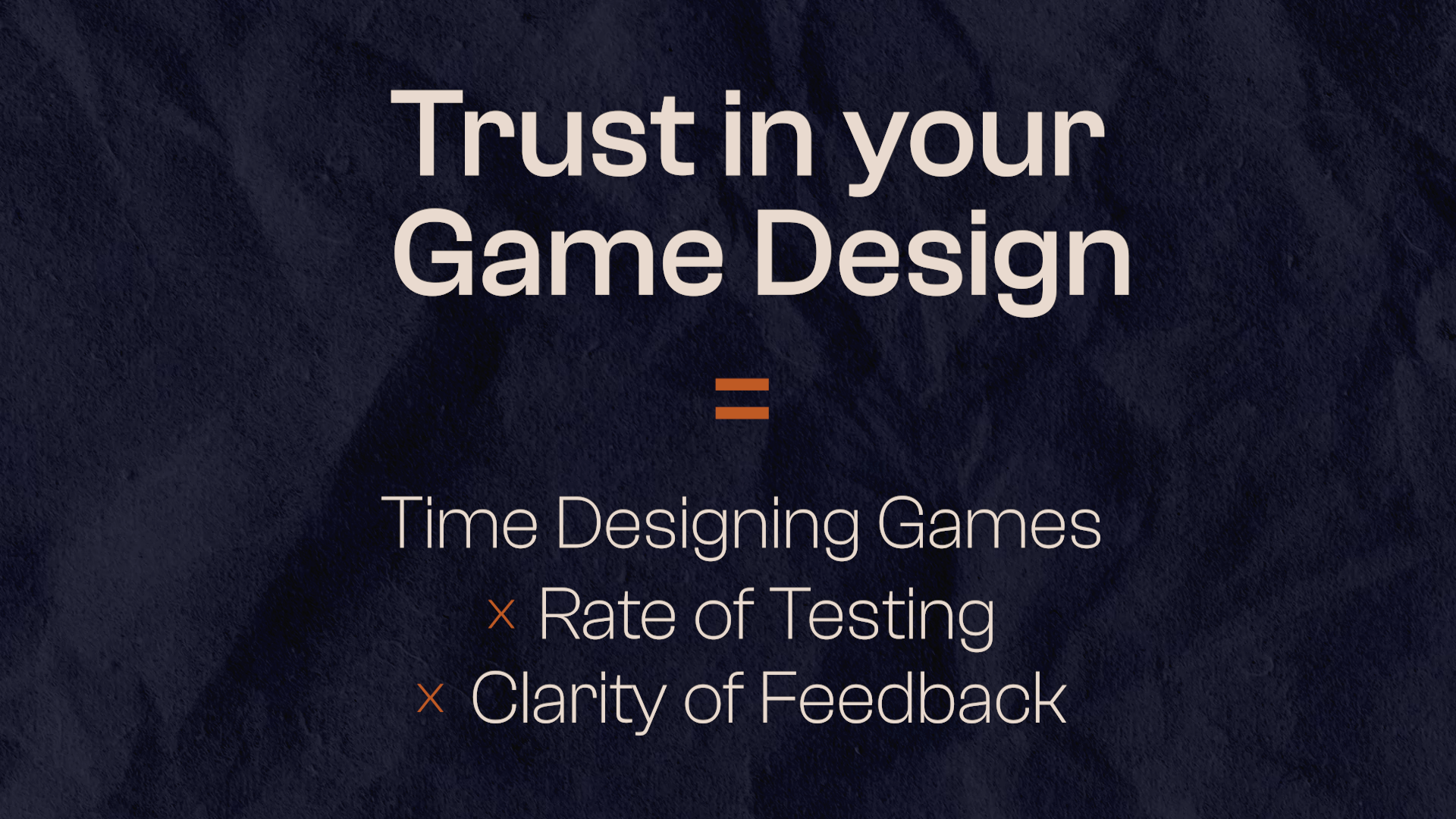 Trust in your Game Design

=

Time Designing Games
× Rate of Testing
× Clarity of Feedback